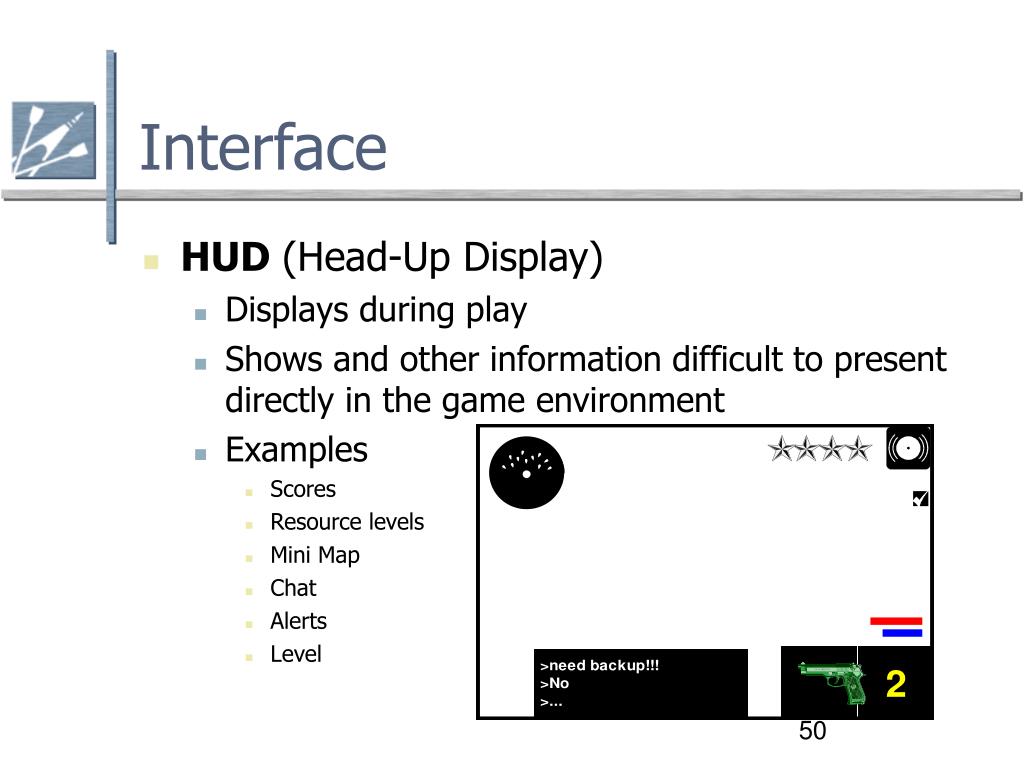 Interface

HUD (Head-Up Display)

Displays during play

Shows and other information difficult to present directly in the game environment

Examples

Scores

Resource levels

Mini Map

Chat

Alerts

Level

>need backup!!!
>No
>...

2

50